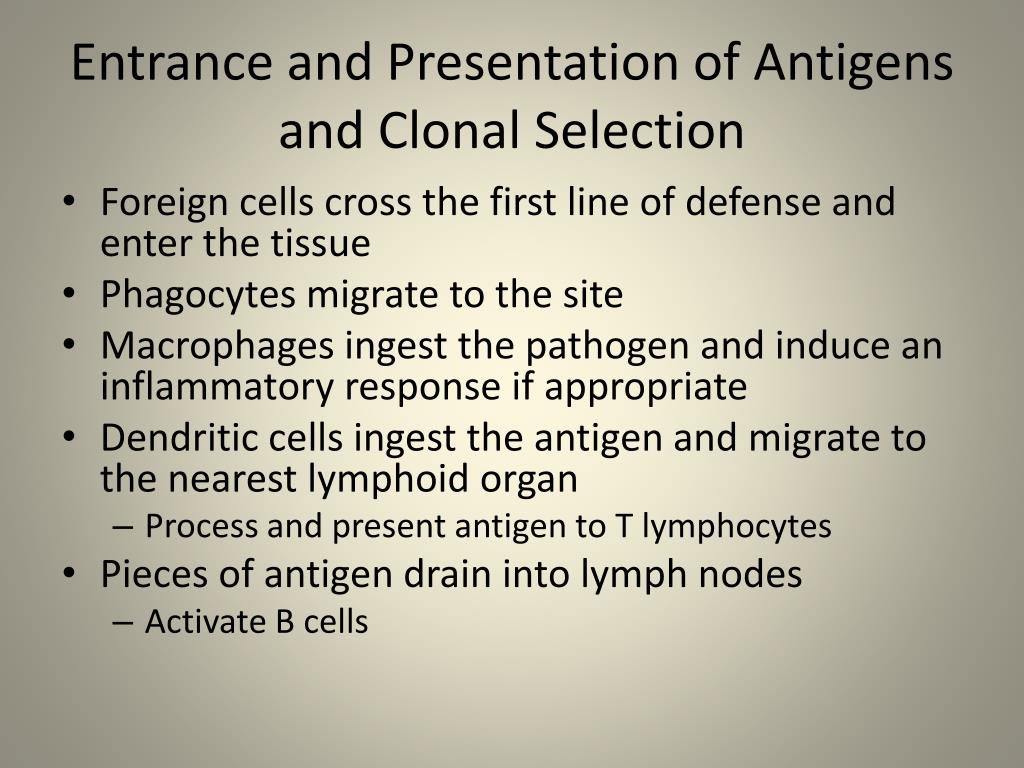 Entrance and Presentation of Antigens and Clonal Selection

• Foreign cells cross the first line of defense and enter the tissue
• Phagocytes migrate to the site
• Macrophages ingest the pathogen and induce an inflammatory response if appropriate
• Dendritic cells ingest the antigen and migrate to the nearest lymphoid organ
– Process and present antigen to T lymphocytes
• Pieces of antigen drain into lymph nodes
– Activate B cells